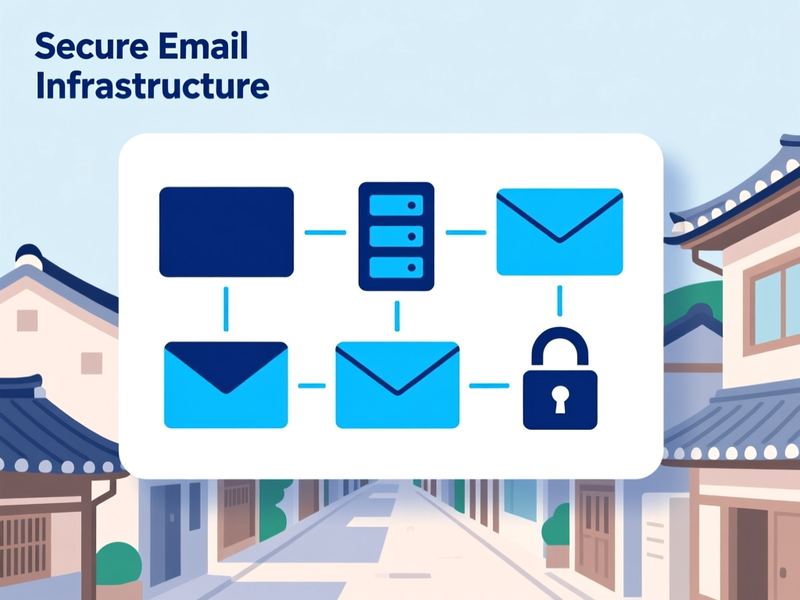 Secure Email Infrastructure